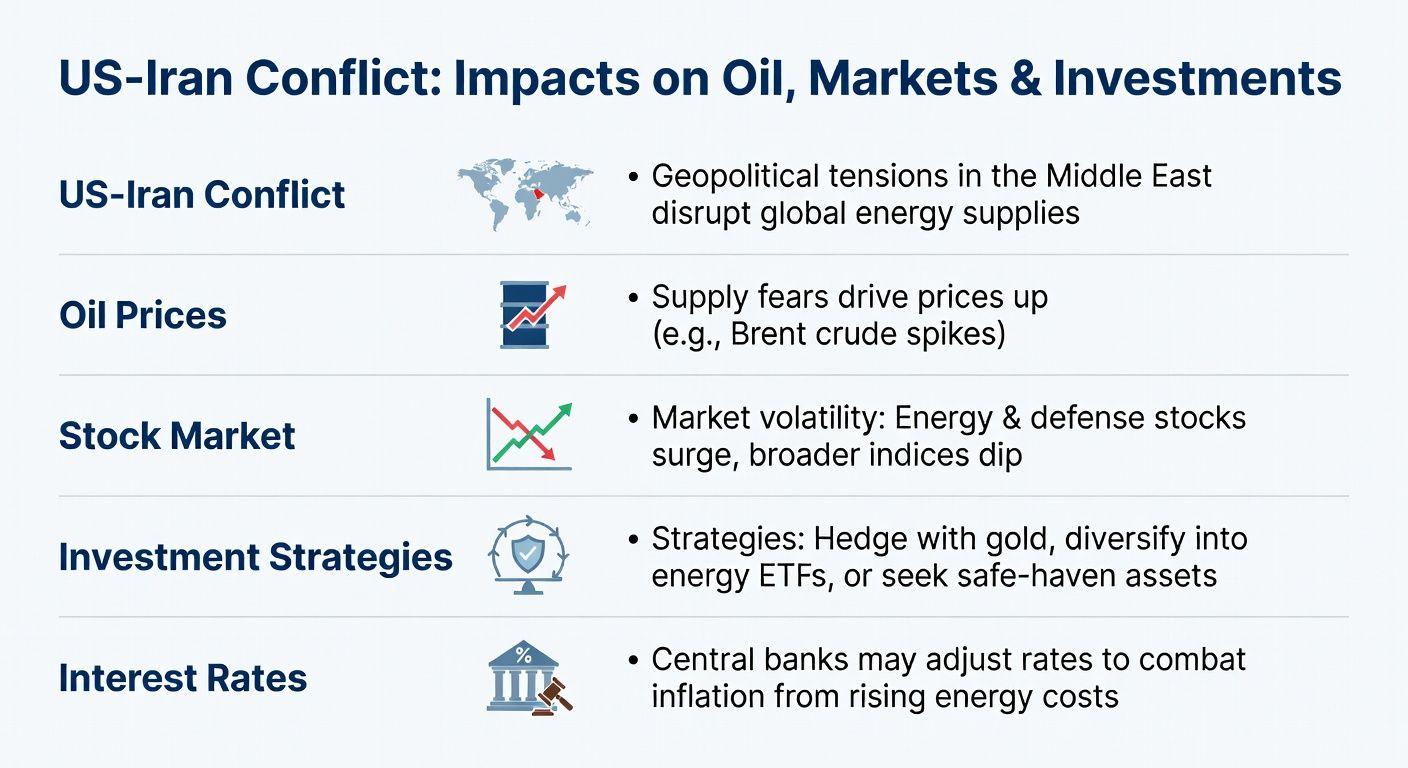 US-Iran Conflict: Impacts on Oil, Markets & Investments

US-Iran Conflict

• Geopolitical tensions in the Middle East disrupt global energy supplies

Oil Prices

• Supply fears drive prices up (e.g., Brent crude spikes)

Stock Market

• Market volatility: Energy & defense stocks surge, broader indices dip

Investment Strategies

• Strategies: Hedge with gold, diversify into energy ETFs, or seek safe-haven assets

Interest Rates

%

• Central banks may adjust rates to combat inflation from rising energy costs